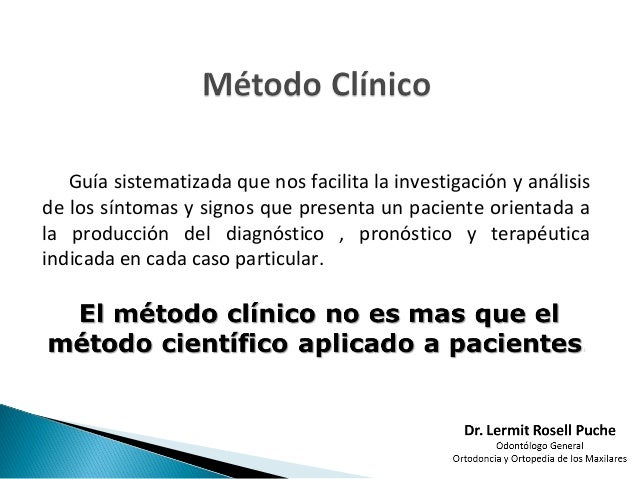 Método Clínico

Guía sistematizada que nos facilita la investigación y análisis de los síntomas y signos que presenta un paciente orientada a la producción del diagnóstico , pronóstico y terapéutica indicada en cada caso particular.

El método clínico no es mas que el método científico aplicado a pacientes.

Dr. Lermit Rosell Puche
Odontólogo General
Ortodoncia y Ortopedia de los Maxilares